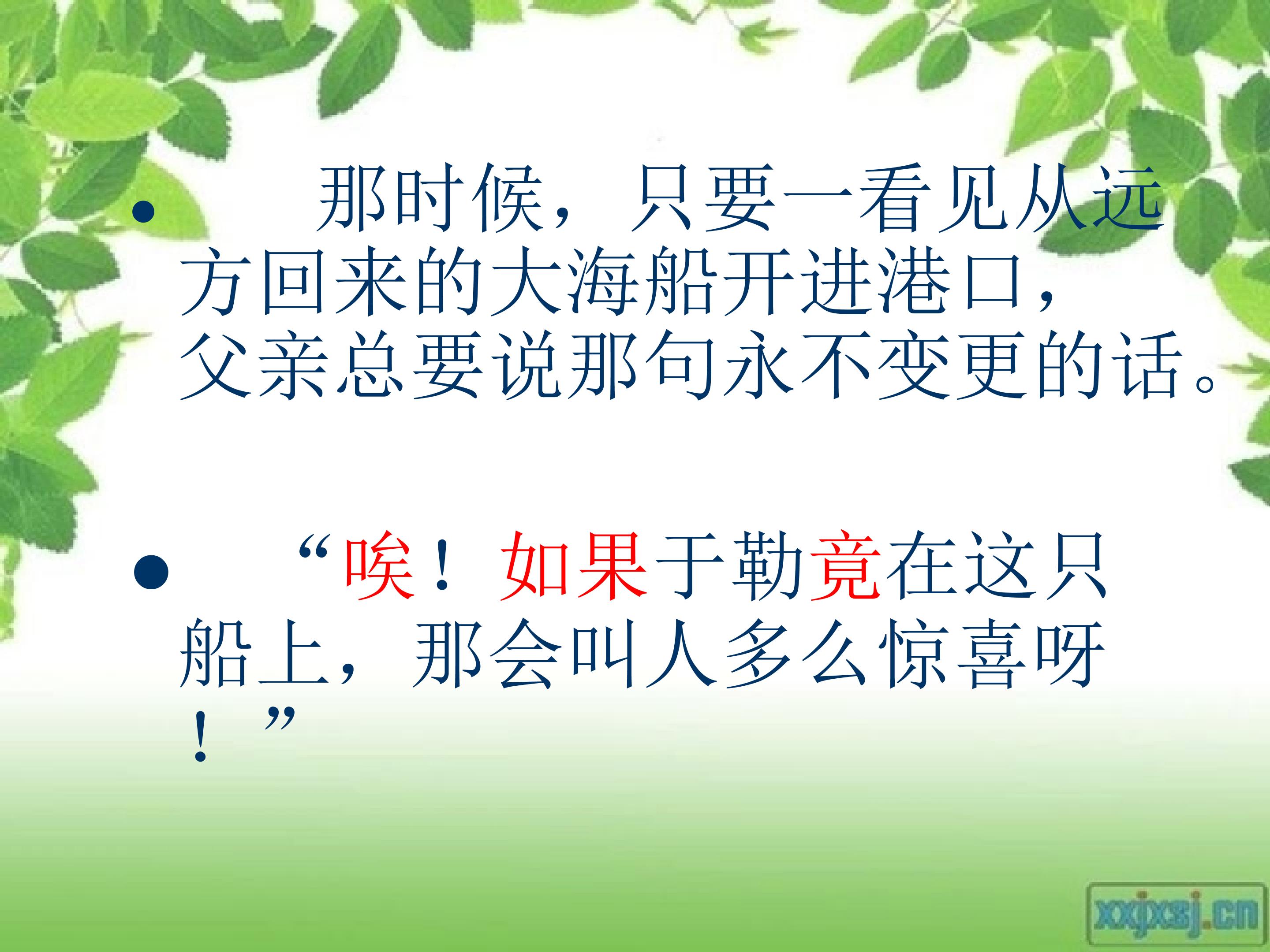 • 那时候，只要一看见从远方回来的大海船开进港口，父亲总要说那句永不变更的话。

• “唉！如果于勒竟在这只船上，那会叫人多么惊喜呀！”

xxjxsj.cn